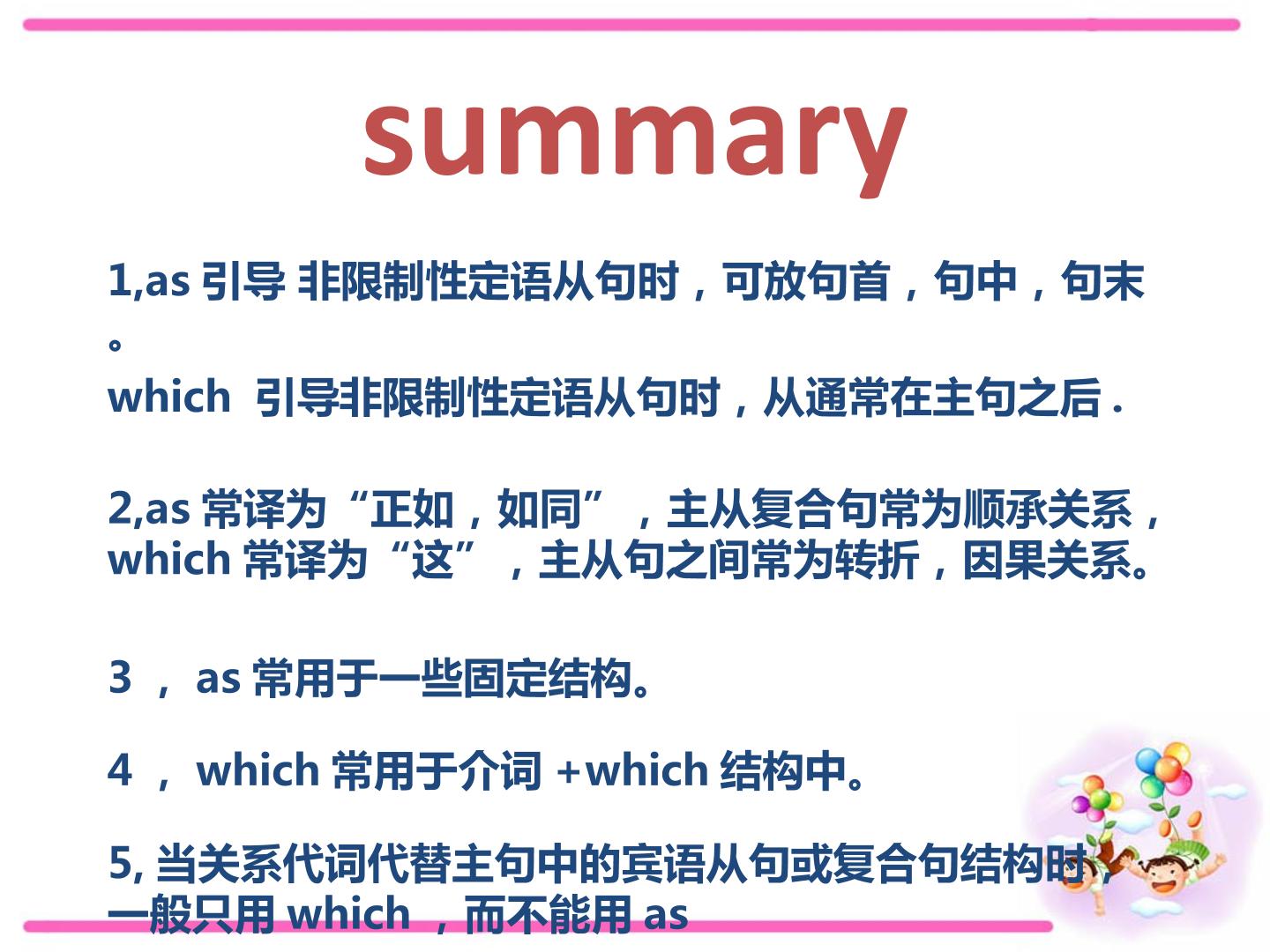 summary

1,as 引导 非限制性定语从句时，可放句首，句中，句末。
which 引导非限制性定语从句时，从通常在主句之后 .

2,as 常译为“正如，如同”，主从复合句常为顺承关系，which 常译为“这”，主从句之间常为转折，因果关系。

3 ， as 常用于一些固定结构。

4 ， which 常用于介词 +which 结构中。

5, 当关系代词代替主句中的宾语从句或复合句结构时，一般只用 which ，而不能用 as